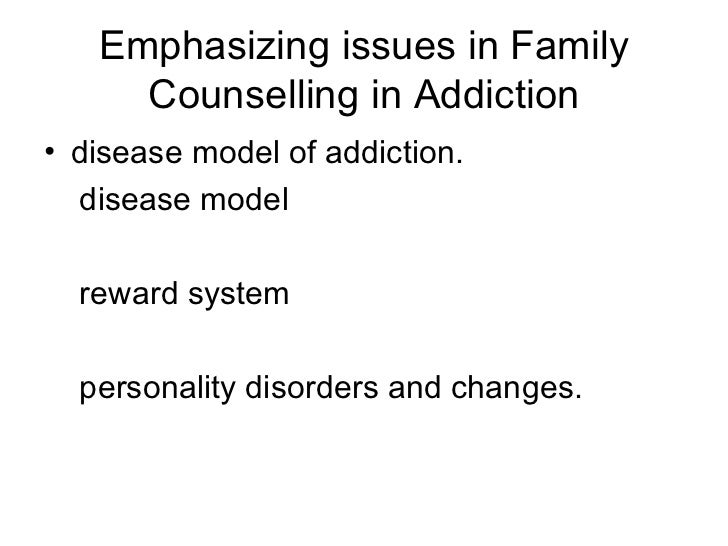 Emphasizing issues in Family Counselling in Addiction

• disease model of addiction.
disease model

reward system

personality disorders and changes.